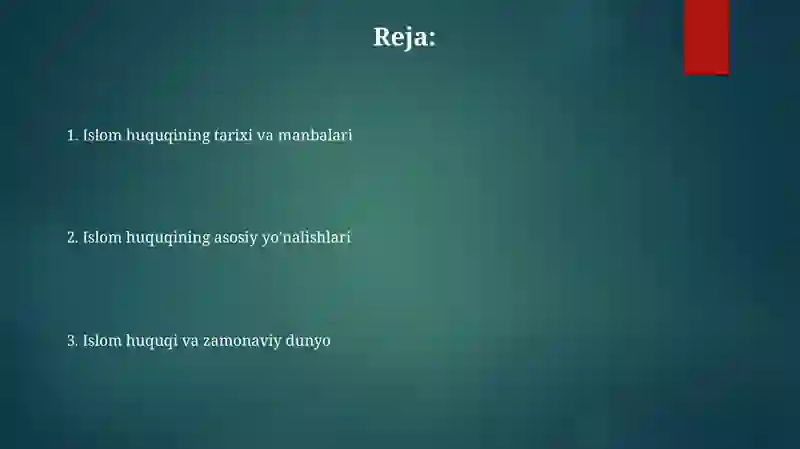 Reja:

1. Islom huquqining tarixi va manbalari

2. Islom huquqining asosiy yo'nalishlari

3. Islom huquqi va zamonaviy dunyo